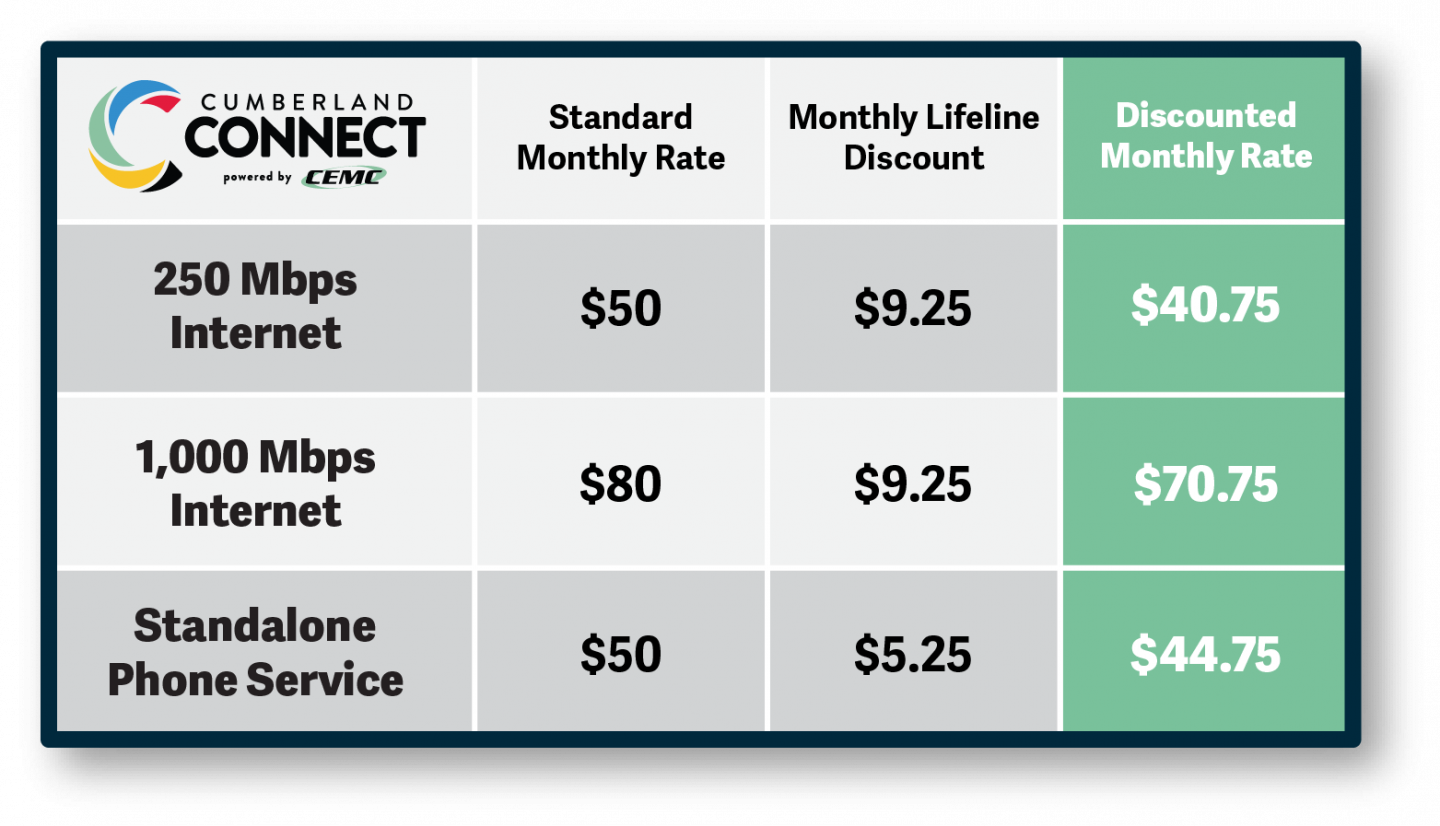 | CUMBERLAND CONNECT powered by CEMC | Standard Monthly Rate | Monthly Lifeline Discount | Discounted Monthly Rate |
|---|---|---|---|
| 250 Mbps Internet | \$50 | \$9.25 | \$40.75 |
| 1,000 Mbps Internet | \$80 | \$9.25 | \$70.75 |
| Standalone Phone Service | \$50 | \$5.25 | \$44.75 |